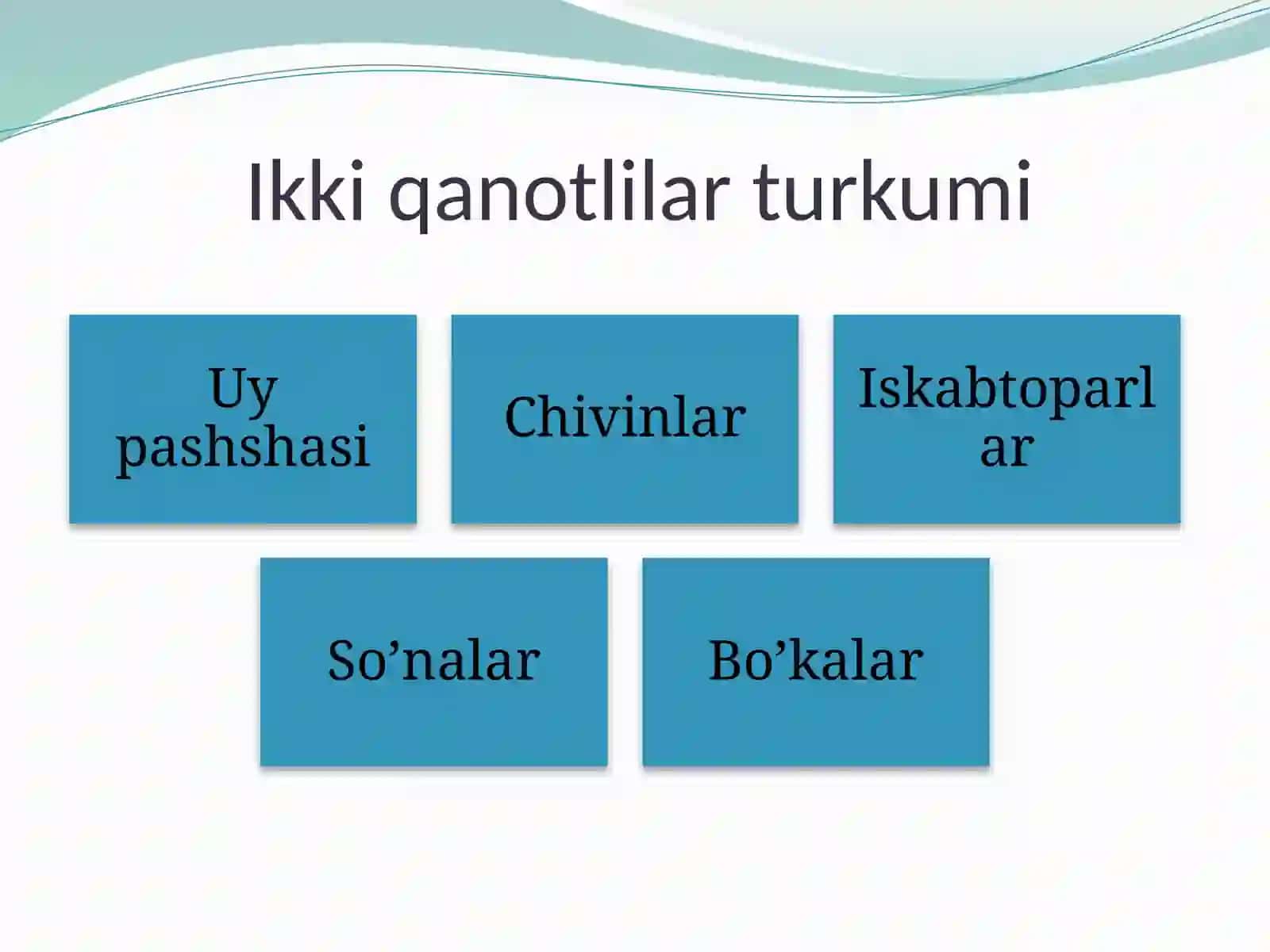 Ikki qanotlilar turkumi

Uy pashshasi

Chivinlar

Iskabtoparlar

So’nalar

Bo’kalar